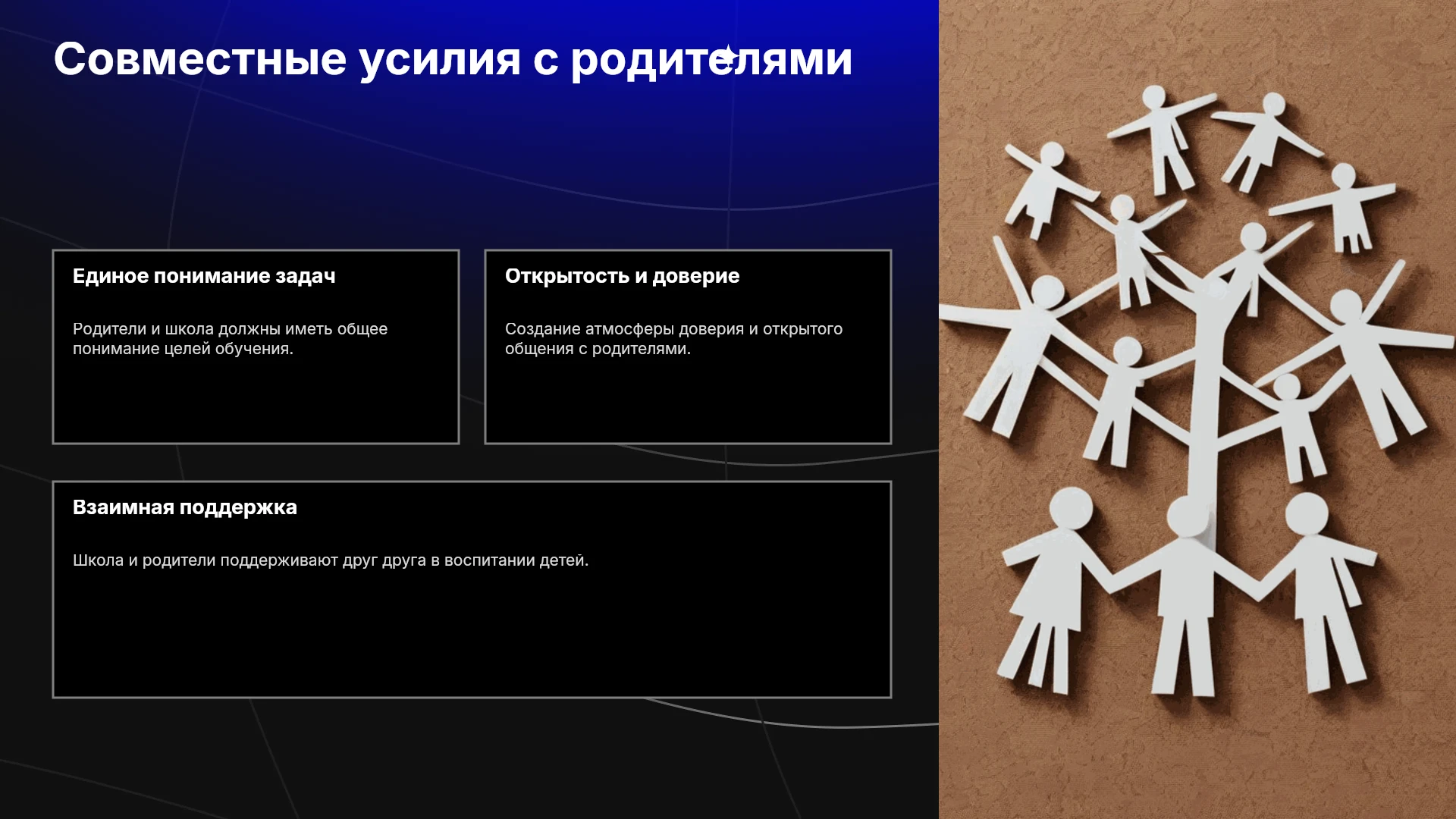 Совместные усилия с родителями

Единое понимание задач

Родители и школа должны иметь общее понимание целей обучения.

Открытость и доверие

Создание атмосферы доверия и открытого общения с родителями.

Взаимная поддержка

Школа и родители поддерживают друг друга в воспитании детей.